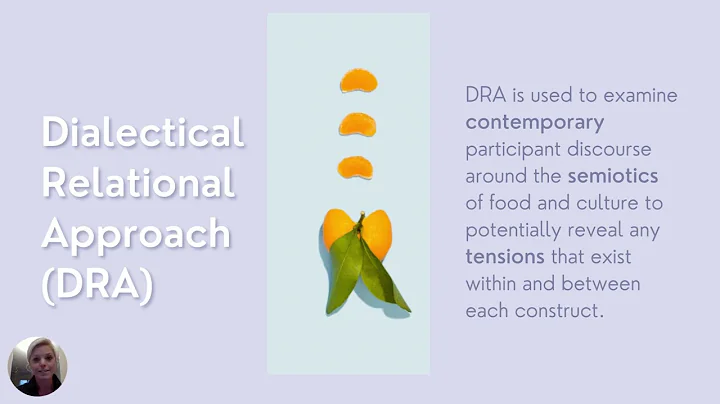 Dialectical Relational Approach (DRA)

DRA is used to examine contemporary participant discourse around the semiotics of food and culture to potentially reveal any tensions that exist within and between each construct.